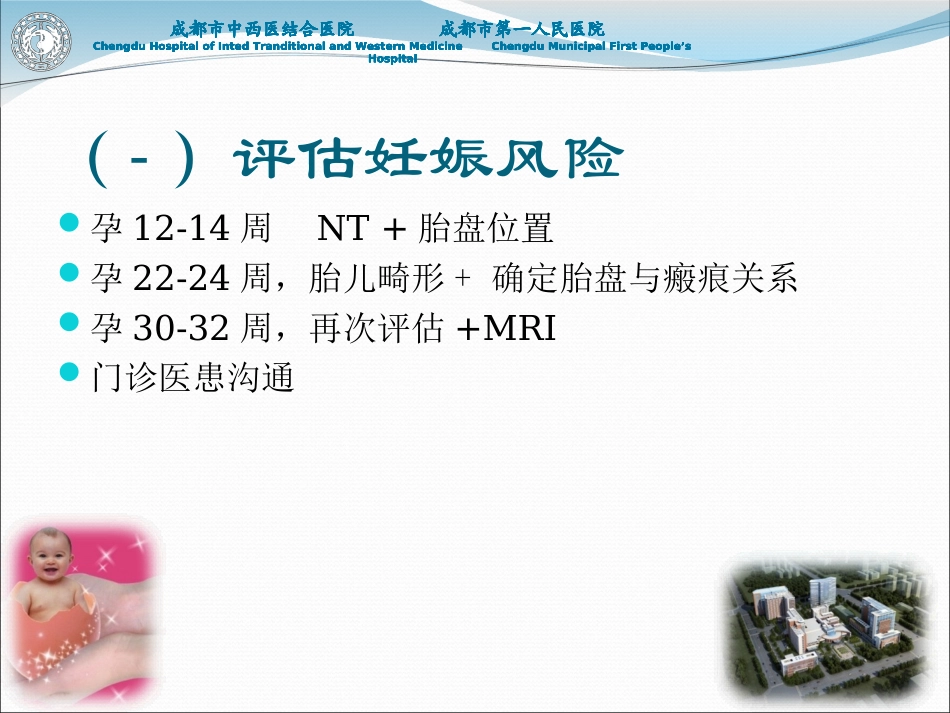 成都市中西医结合医院 成都市第一人民医院
Chengdu Hospital of Inted Tranditional and Western Medicine Chengdu Municipal First People's Hospital

（-）评估妊娠风险

孕 12-14 周 NT + 胎盘位置
孕 22-24 周，胎儿畸形 + 确定胎盘与瘢痕关系
孕 30-32 周，再次评估 +MRI
门诊医患沟通